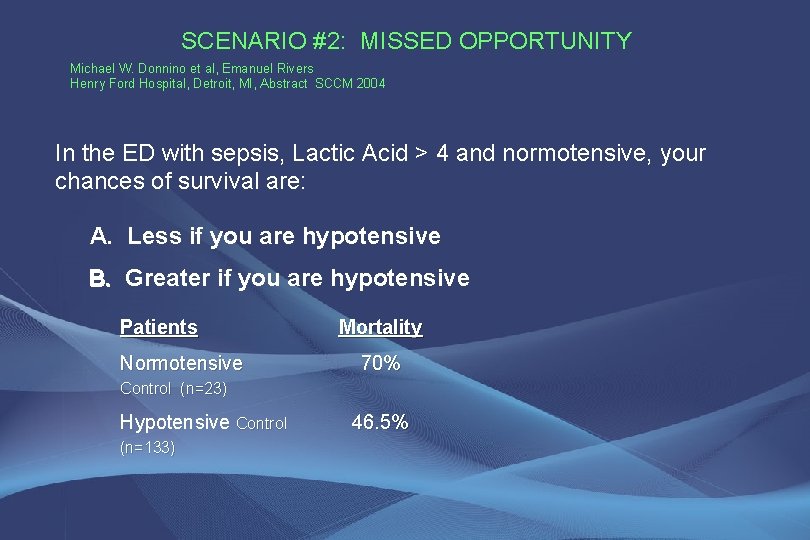 SCENARIO #2: MISSED OPPORTUNITY

Michael W. Donnino et al, Emanuel Rivers
Henry Ford Hospital, Detroit, MI, Abstract SCCM 2004

In the ED with sepsis, Lactic Acid > 4 and normotensive, your chances of survival are:

A. Less if you are hypotensive

B. Greater if you are hypotensive

| Patients | Mortality |
|---|---|
| Normotensive Control (n=23) | 70% |
| Hypotensive Control (n=133) | 46.5% |